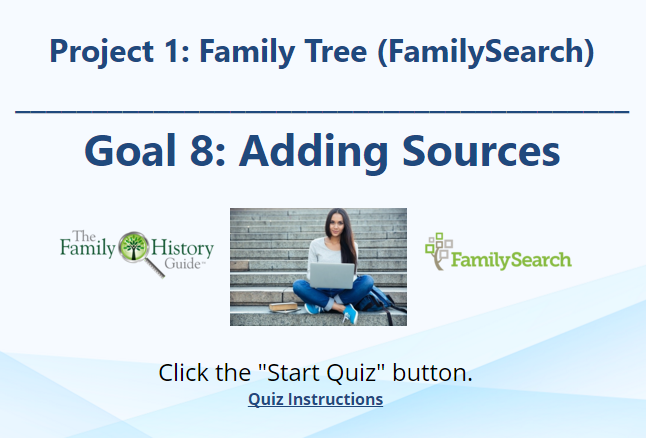 Project 1: Family Tree (FamilySearch)

Goal 8: Adding Sources

The Family History Guide™

FamilySearch

Click the "Start Quiz" button.

Quiz Instructions